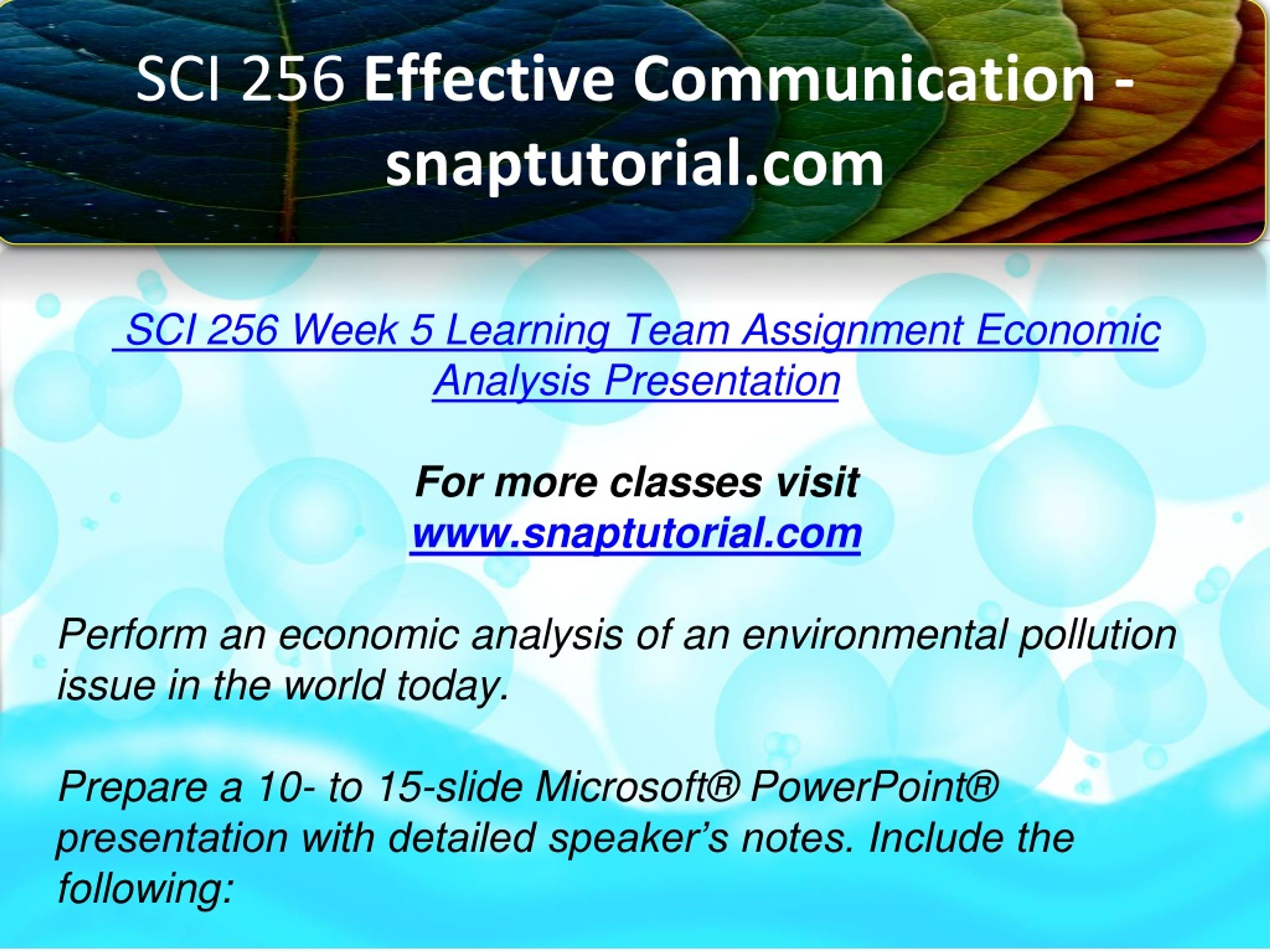 SCI 256 Effective Communication - snaptutorial.com

SCI 256 Week 5 Learning Team Assignment Economic Analysis Presentation

For more classes visit
www.snaptutorial.com

Perform an economic analysis of an environmental pollution issue in the world today.

Prepare a 10- to 15-slide Microsoft® PowerPoint® presentation with detailed speaker's notes. Include the following: